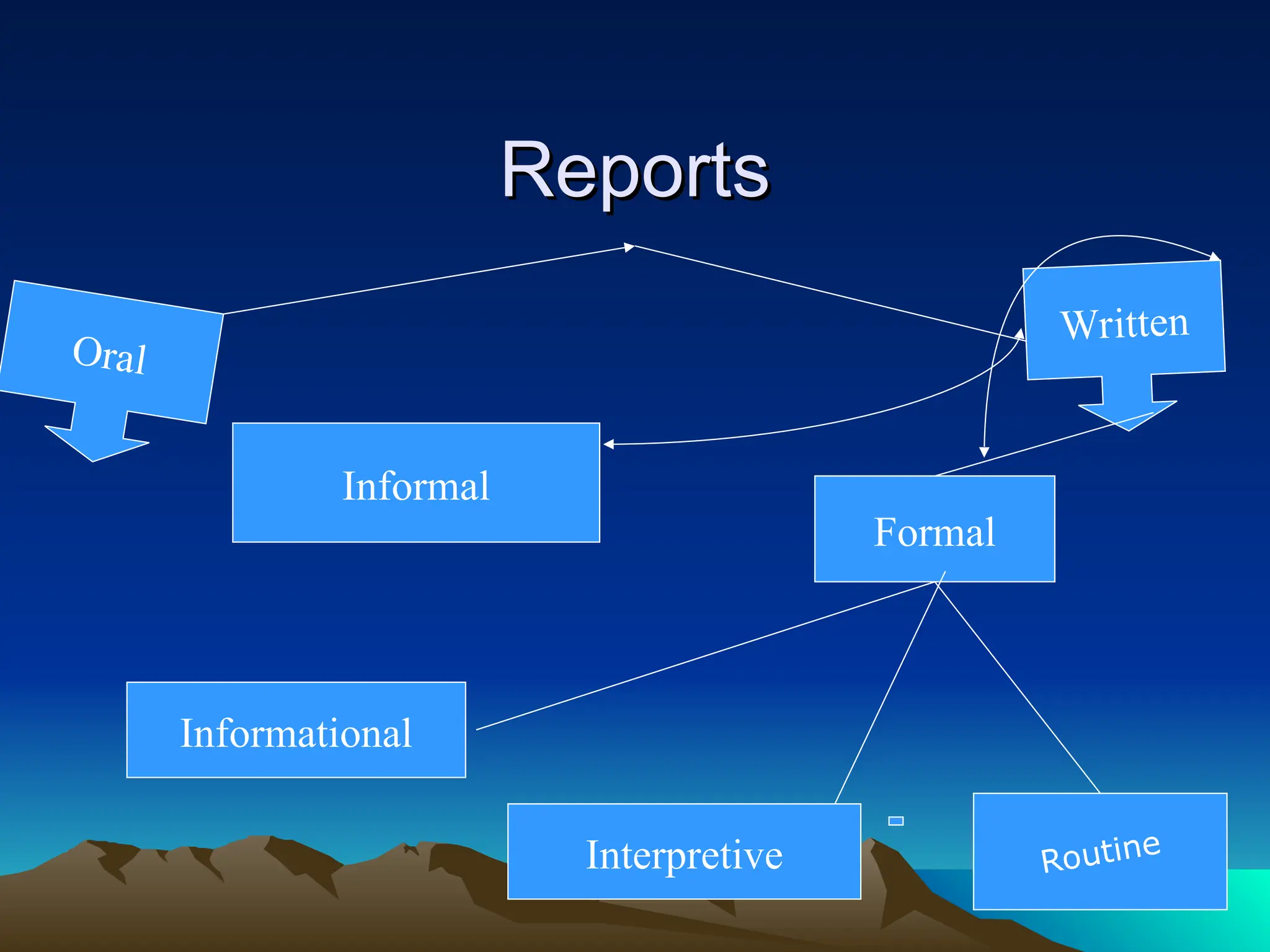 Reports

Oral

Written

Informal

Formal

Informational

Interpretive

Routine